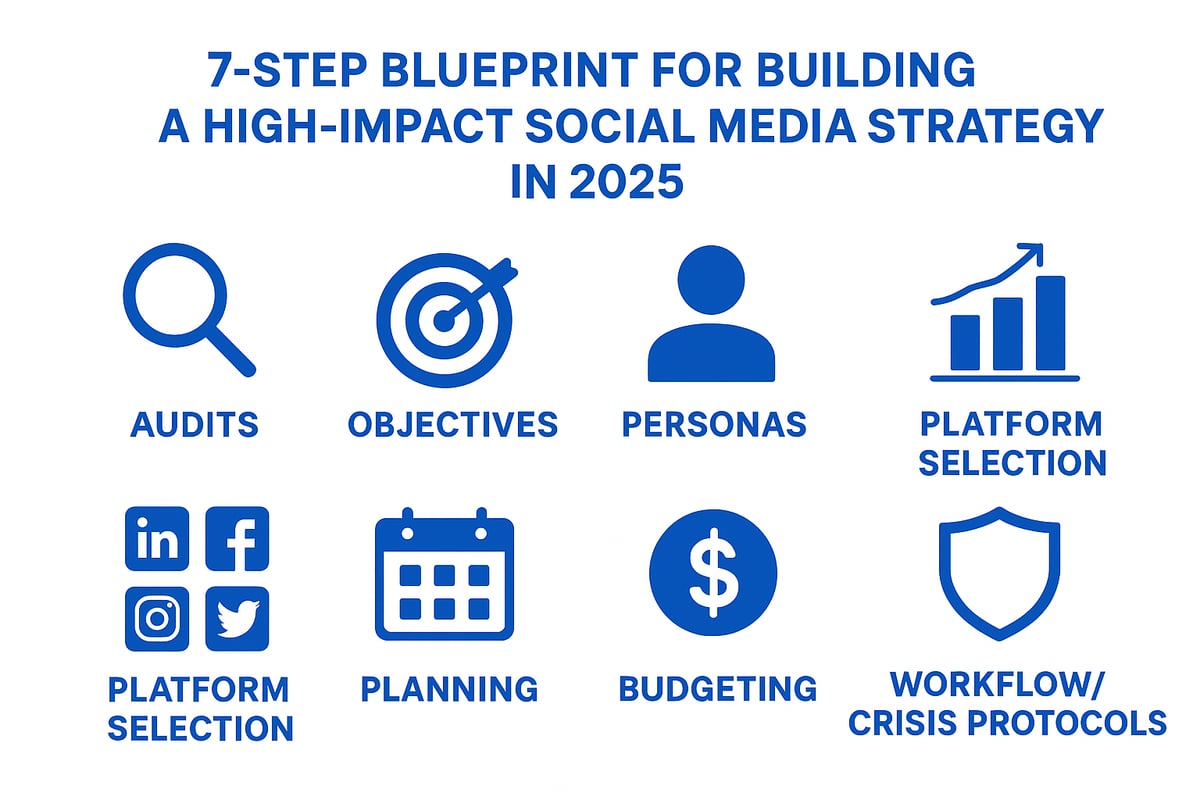 7-STEP BLUEPRINT FOR BUILDING A HIGH-IMPACT SOCIAL MEDIA STRATEGY IN 2025

AUDITS

OBJECTIVES

PERSONAS

PLATFORM SELECTION

in

f

PLATFORM SELECTION

PLANNING

$

BUDGETING

WORKFLOW/ CRISIS PROTOCOLS